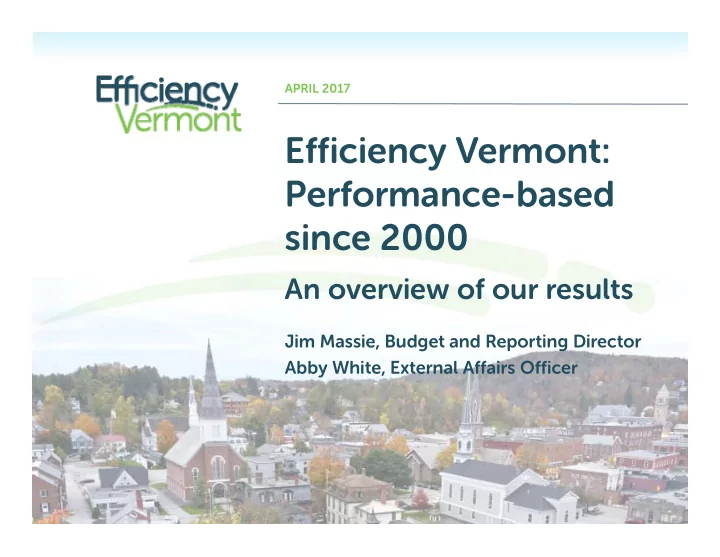 Efficiency Vermont

APRIL 2017

Efficiency Vermont: Performance-based since 2000

An overview of our results

Jim Massie, Budget and Reporting Director
Abby White, External Affairs Officer